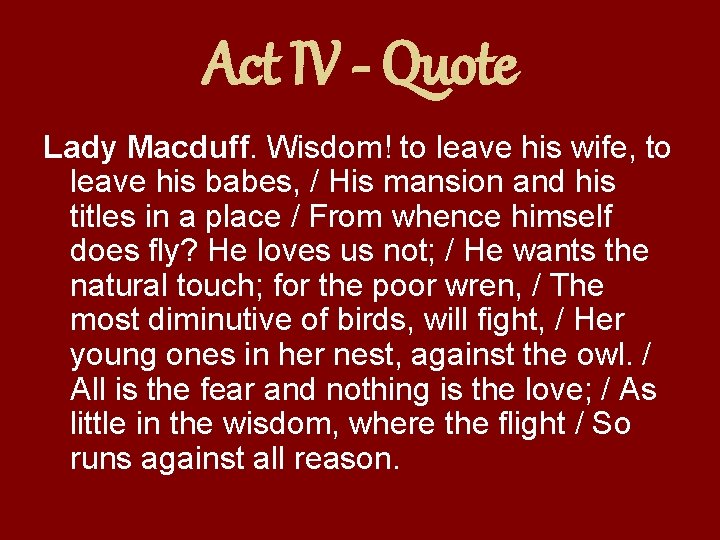 Act IV - Quote

Lady Macduff. Wisdom! to leave his wife, to leave his babes, / His mansion and his titles in a place / From whence himself does fly? He loves us not; / He wants the natural touch; for the poor wren, / The most diminutive of birds, will fight, / Her young ones in her nest, against the owl. / All is the fear and nothing is the love; / As little in the wisdom, where the flight / So runs against all reason.